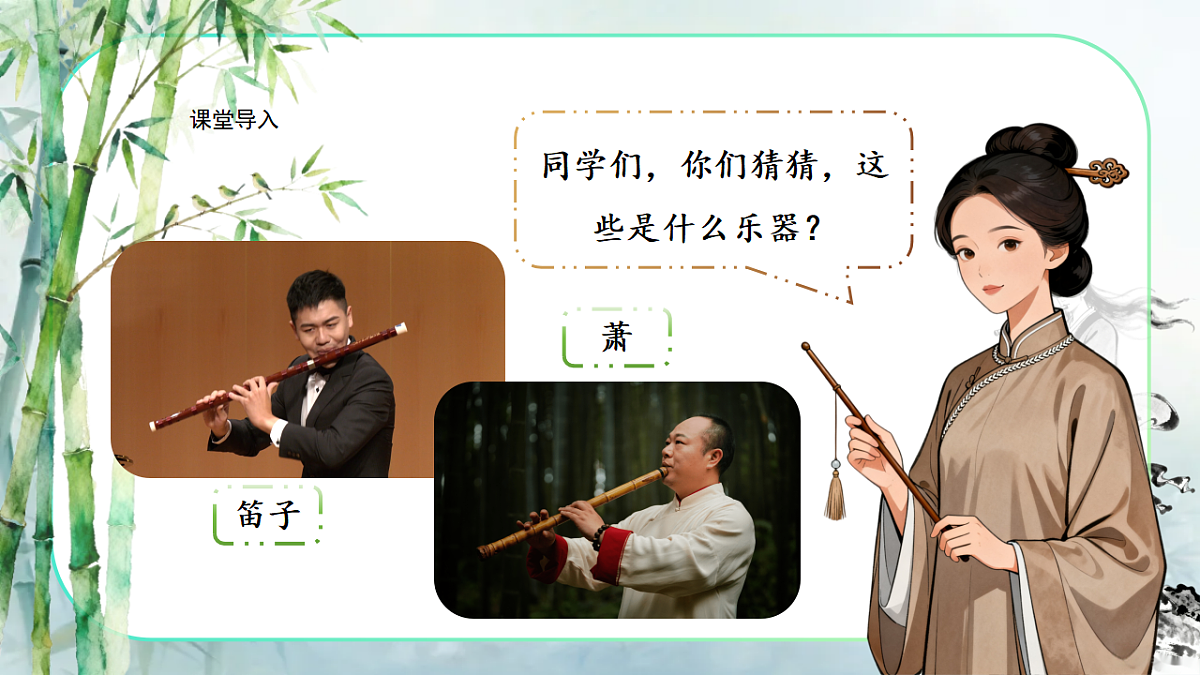 课堂导入

同学们，你们猜猜，这些是什么乐器？

萧

笛子